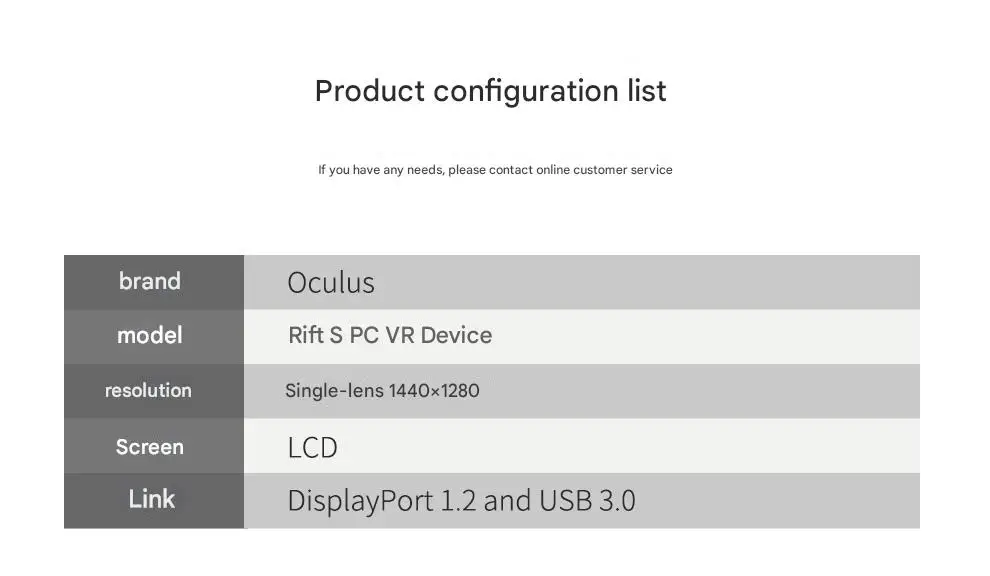 Product configuration list

If you have any needs, please contact online customer service

| brand | Oculus |
|---|---|
| model | Rift S PC VR Device |
| resolution | Single-lens 1440×1280 |
| Screen | LCD |
| Link | DisplayPort 1.2 and USB 3.0 |